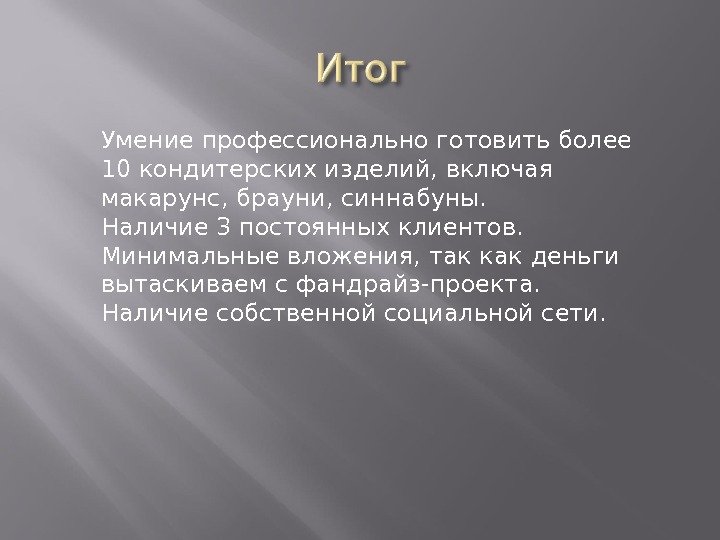 Итог

Умение профессионально готовить более 10 кондитерских изделий, включая макарунс, брауни, синнабуны.
Наличие 3 постоянных клиентов.
Минимальные вложения, так как деньги вытаскиваем с фандрайз-проекта.
Наличие собственной социальной сети.